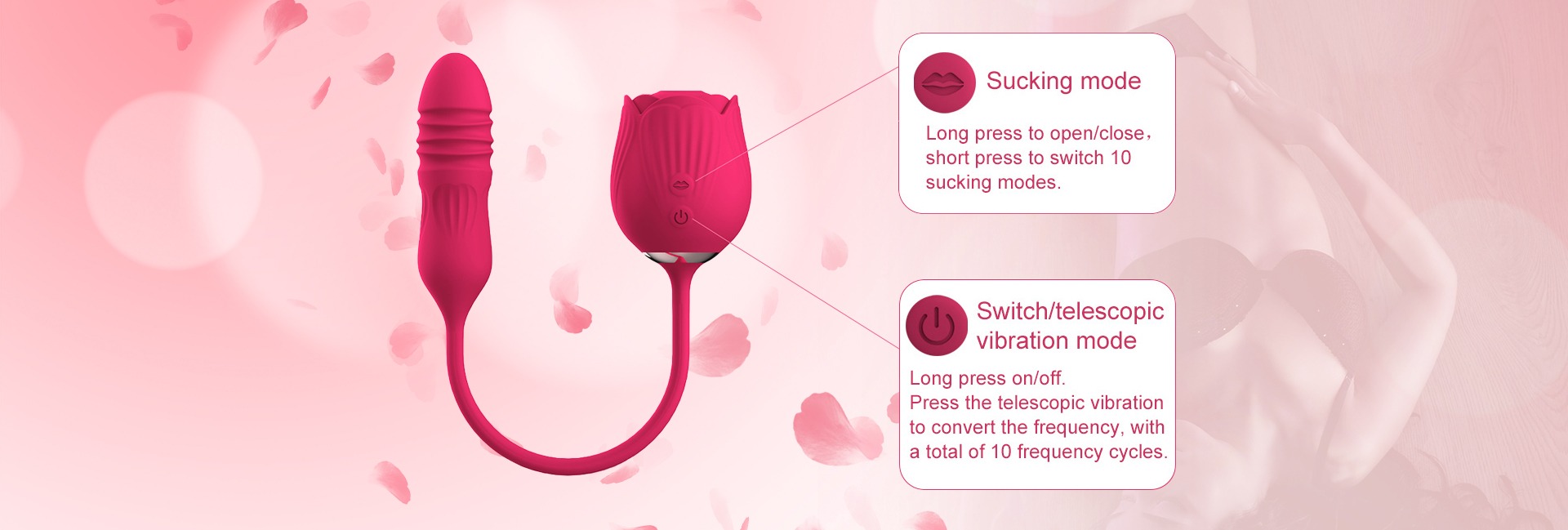 Sucking mode

Long press to open/close, short press to switch 10 sucking modes.

Switch/telescopic vibration mode

Long press on/off.
Press the telescopic vibration to convert the frequency, with a total of 10 frequency cycles.